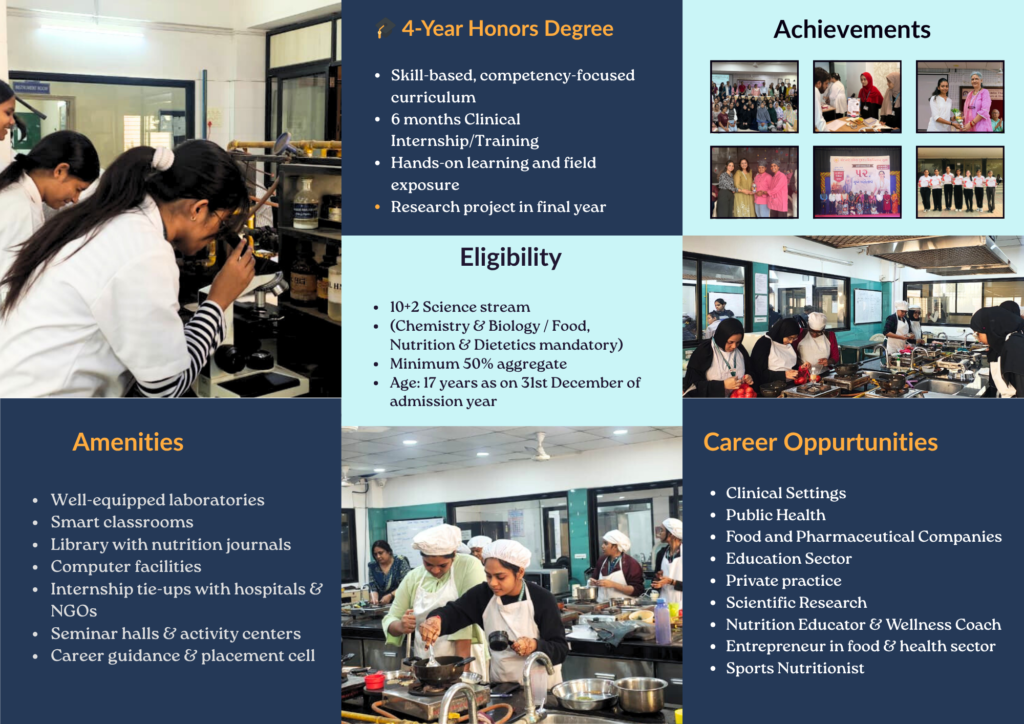 4-Year Honors Degree

- Skill-based, competency-focused curriculum
- 6 months Clinical Internship/Training
- Hands-on learning and field exposure
- Research project in final year

Achievements

Eligibility

- 10+2 Science stream
- (Chemistry & Biology / Food, Nutrition & Dietetics mandatory)
- Minimum 50% aggregate
- Age: 17 years as on 31st December of admission year

Amenities

- Well-equipped laboratories
- Smart classrooms
- Library with nutrition journals
- Computer facilities
- Internship tie-ups with hospitals & NGOs
- Seminar halls & activity centers
- Career guidance & placement cell

Career Oppurtunities

- Clinical Settings
- Public Health
- Food and Pharmaceutical Companies
- Education Sector
- Private practice
- Scientific Research
- Nutrition Educator & Wellness Coach
- Entrepreneur in food & health sector
- Sports Nutritionist